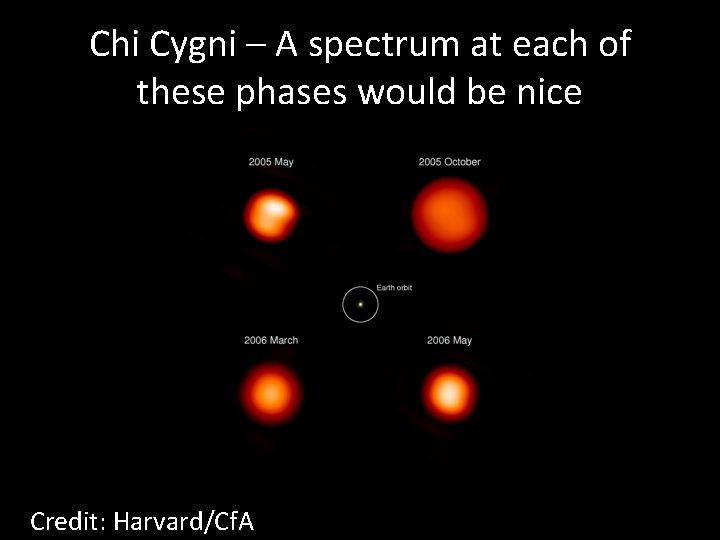 Chi Cygni – A spectrum at each of these phases would be nice

2005 May

2005 October

Earth orbit

2006 March

2006 May

Credit: Harvard/CfA